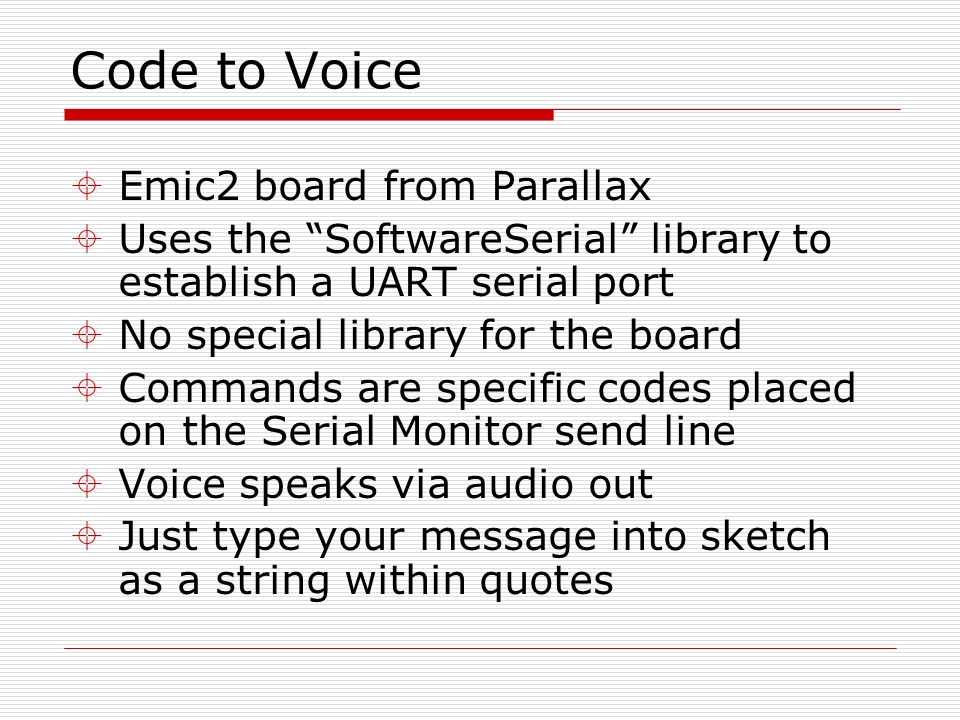 Code to Voice

Emic2 board from Parallax
Uses the “SoftwareSerial” library to establish a UART serial port
No special library for the board
Commands are specific codes placed on the Serial Monitor send line
Voice speaks via audio out
Just type your message into sketch as a string within quotes